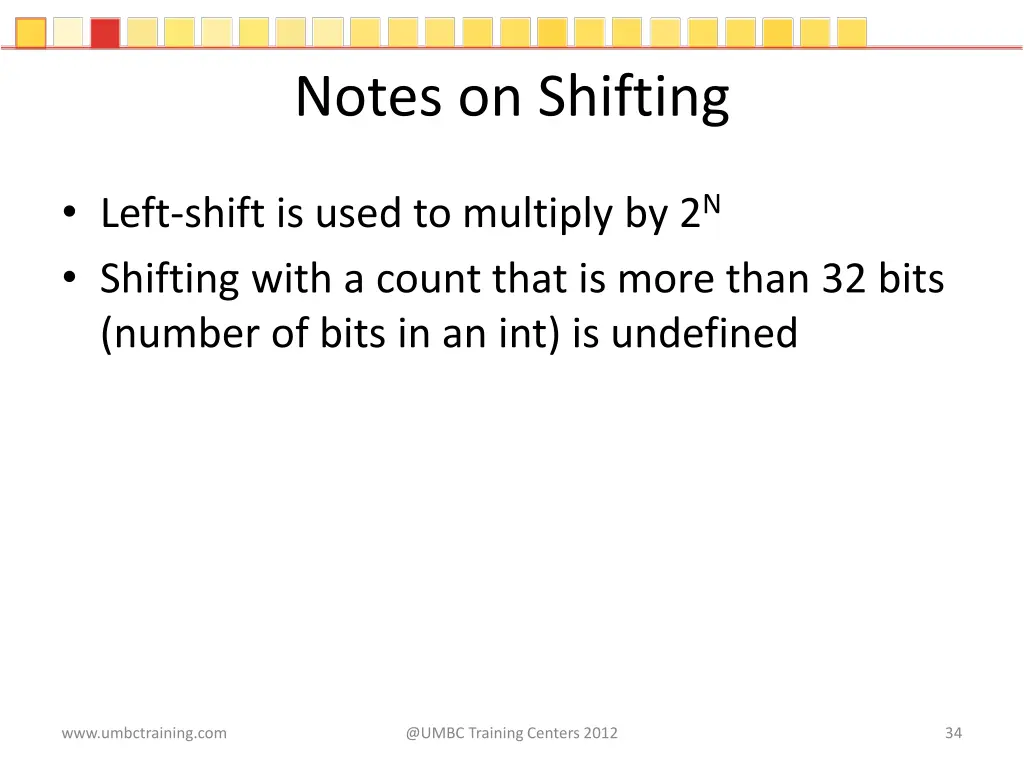 Notes on Shifting

• Left-shift is used to multiply by $2^N$
• Shifting with a count that is more than 32 bits (number of bits in an int) is undefined

www.umbctraining.com
@UMBC Training Centers 2012
34